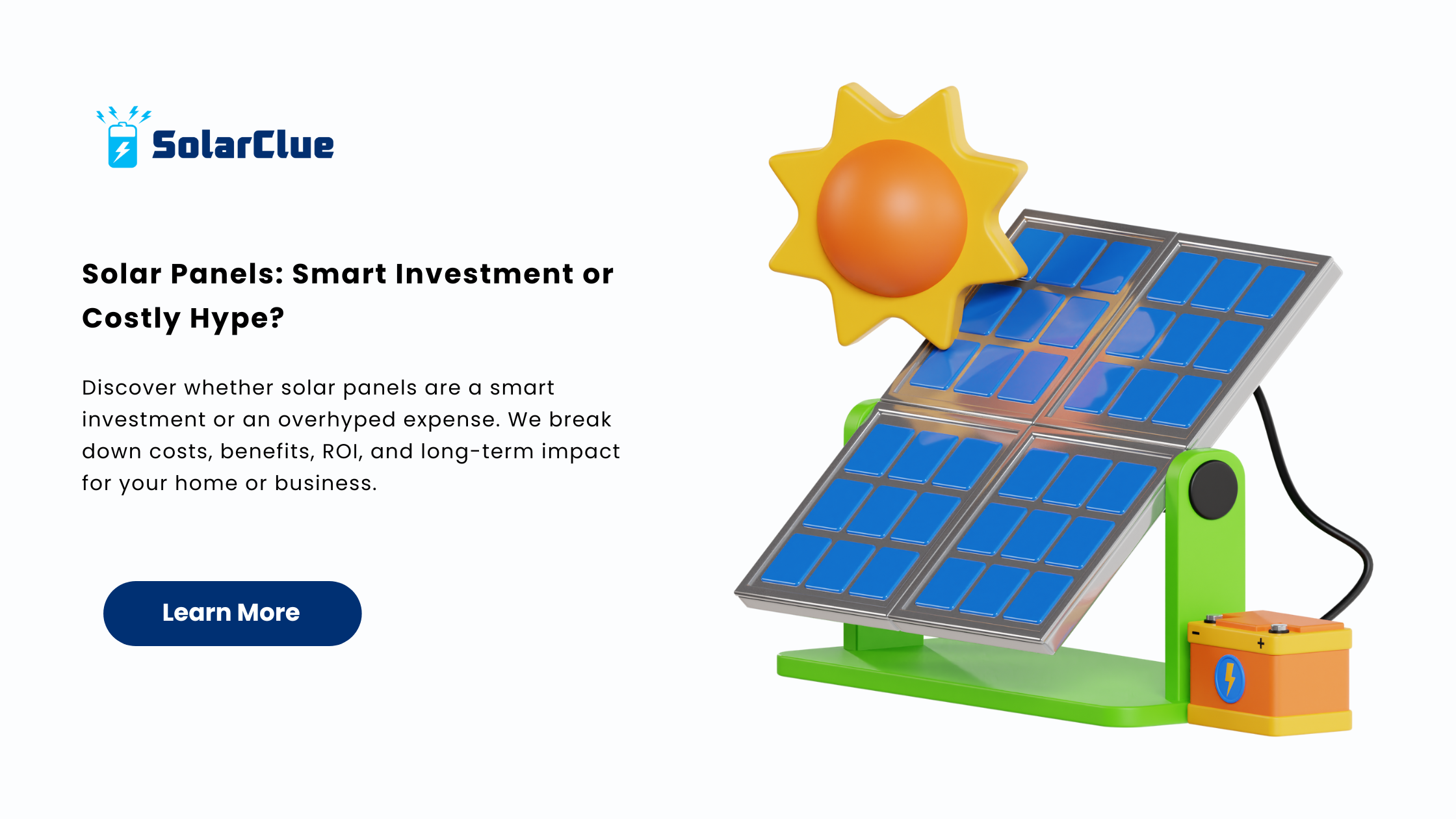 SolarClue

Solar Panels: Smart Investment or Costly Hype?

Discover whether solar panels are a smart investment or an overhyped expense. We break down costs, benefits, ROI, and long-term impact for your home or business.

Learn More

-
+